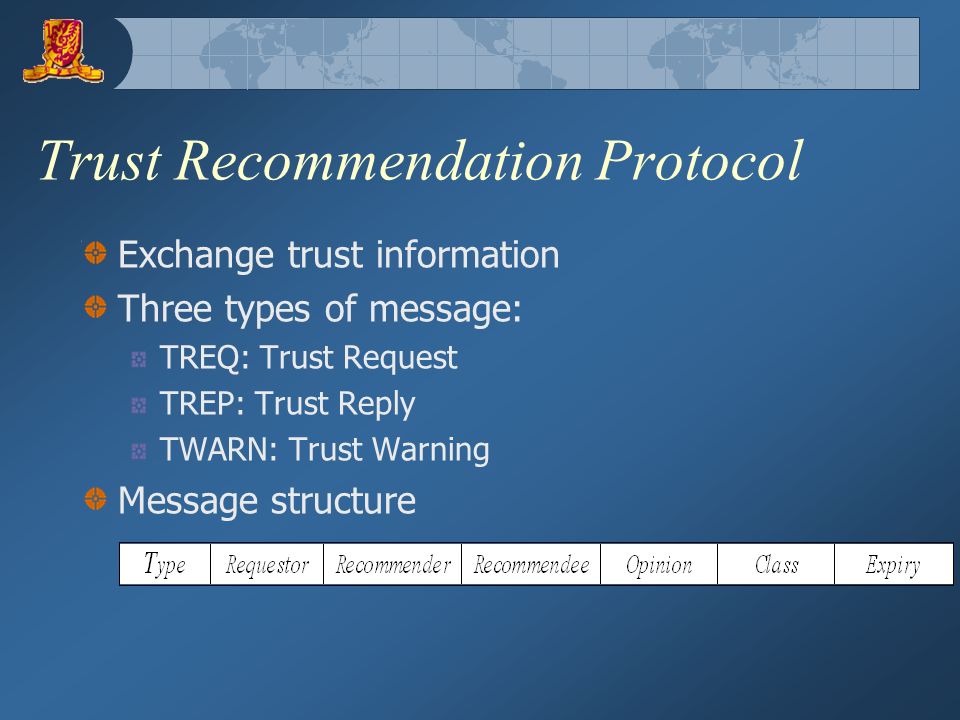 Trust Recommendation Protocol

Exchange trust information

Three types of message:

TREQ: Trust Request

TREP: Trust Reply

TWARN: Trust Warning

Message structure

| Type | Requestor | Recommender | Recommendee | Opinion | Class | Expiry |
|---|---|---|---|---|---|---|